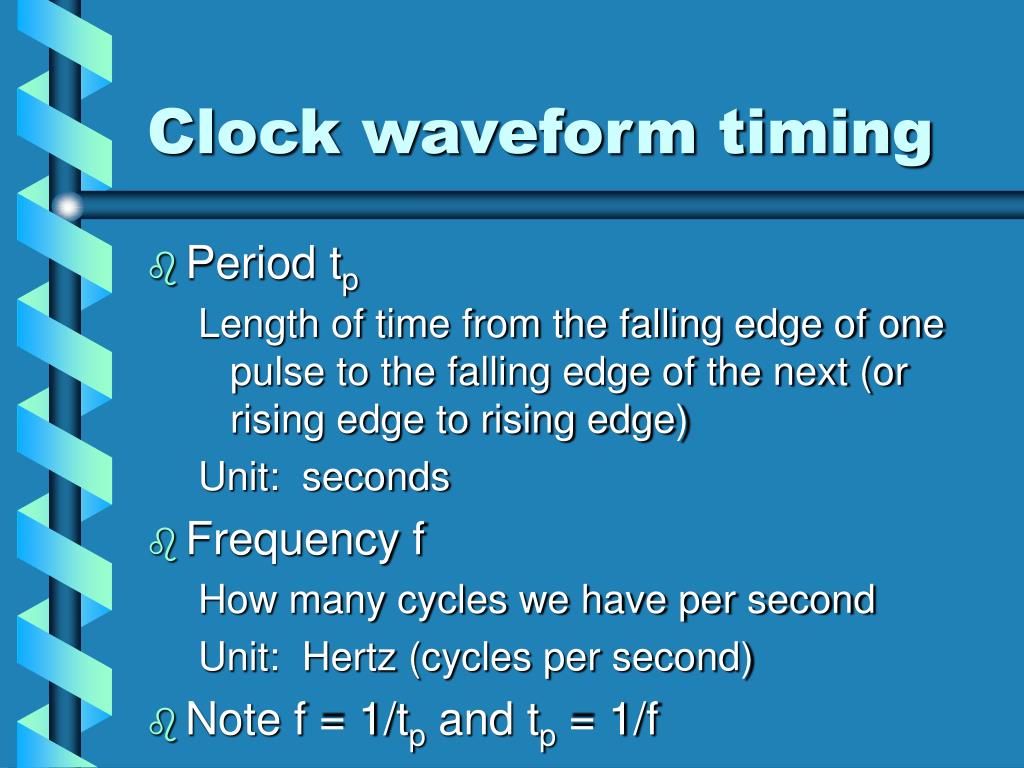 Clock waveform timing

Period $t_p$

Length of time from the falling edge of one pulse to the falling edge of the next (or rising edge to rising edge)

Unit: seconds

Frequency f

How many cycles we have per second

Unit: Hertz (cycles per second)

Note $f = 1/t_p$ and $t_p = 1/f$